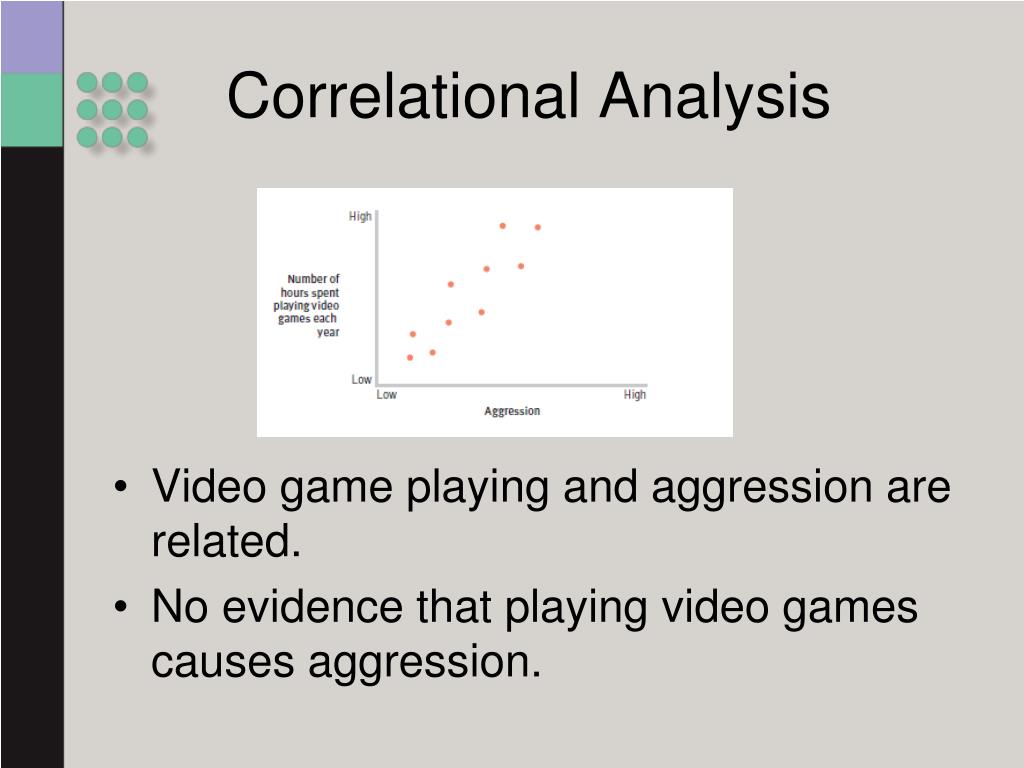 Correlational Analysis

High

Number of hours spent playing video games each year

Low

Low

High

Aggression

• Video game playing and aggression are related.

• No evidence that playing video games causes aggression.